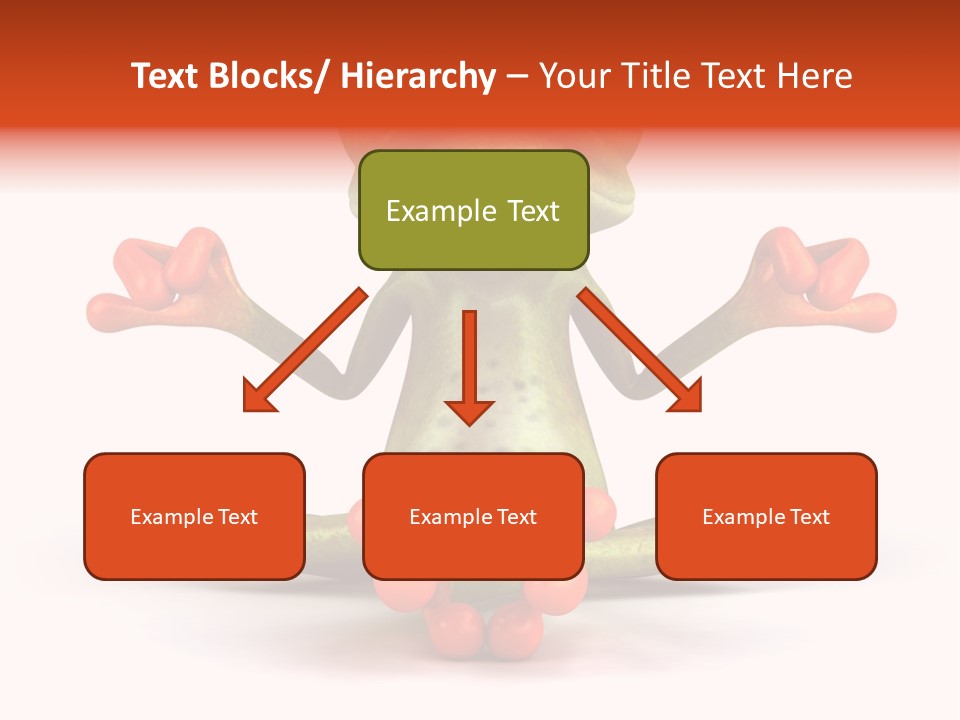 Text Blocks/ Hierarchy – Your Title Text Here

Example Text

Example Text

Example Text

Example Text